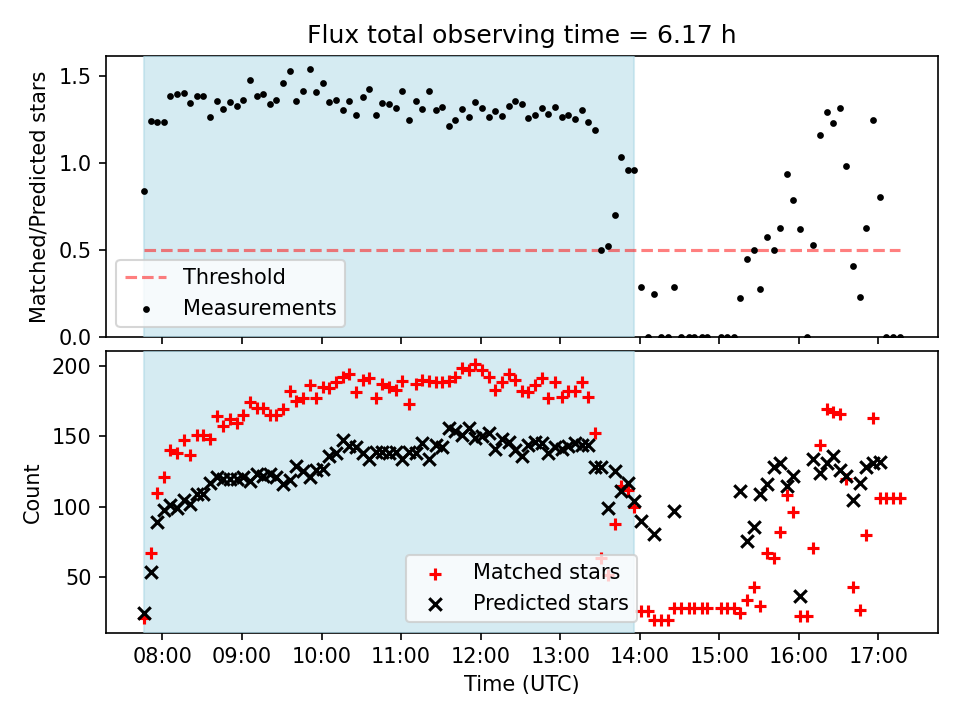 Flux total observing time = 6.17 h

Matched/Predicted stars

1.5
1.0
0.5
0.0

Threshold
Measurements

Count

200
150
100
50

Matched stars
Predicted stars

08:00 09:00 10:00 11:00 12:00 13:00 14:00 15:00 16:00 17:00
Time (UTC)